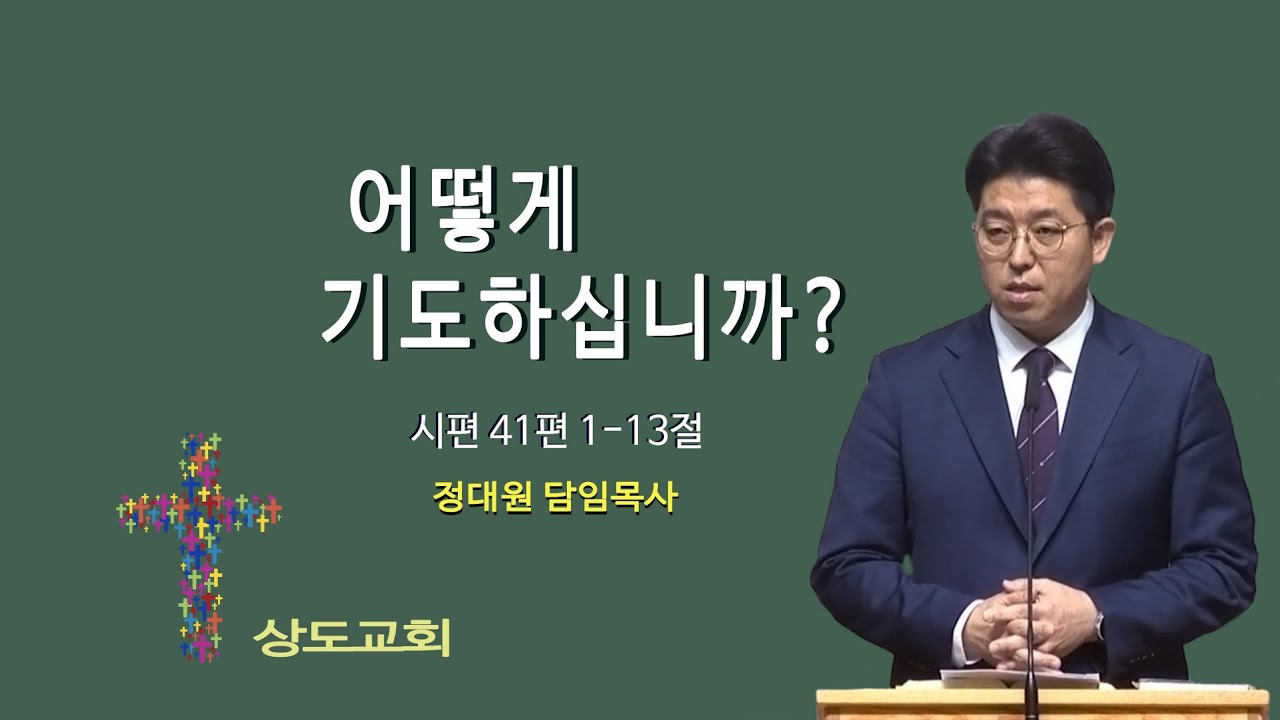 어떻게
기도하십니까?

시편 41편 1-13절

정대원 담임목사

상도교회